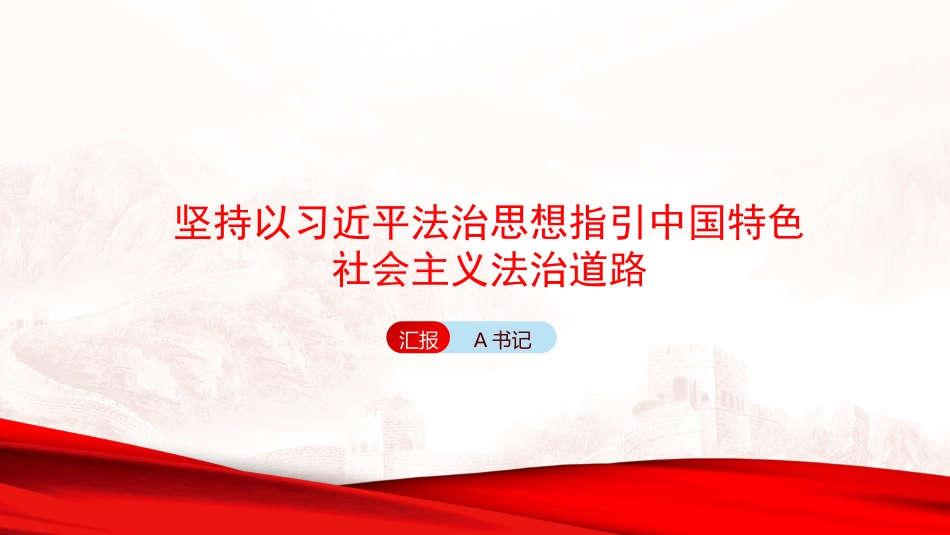 坚持以习近平法治思想指引中国特色社会主义法治道路

汇报 A 书记